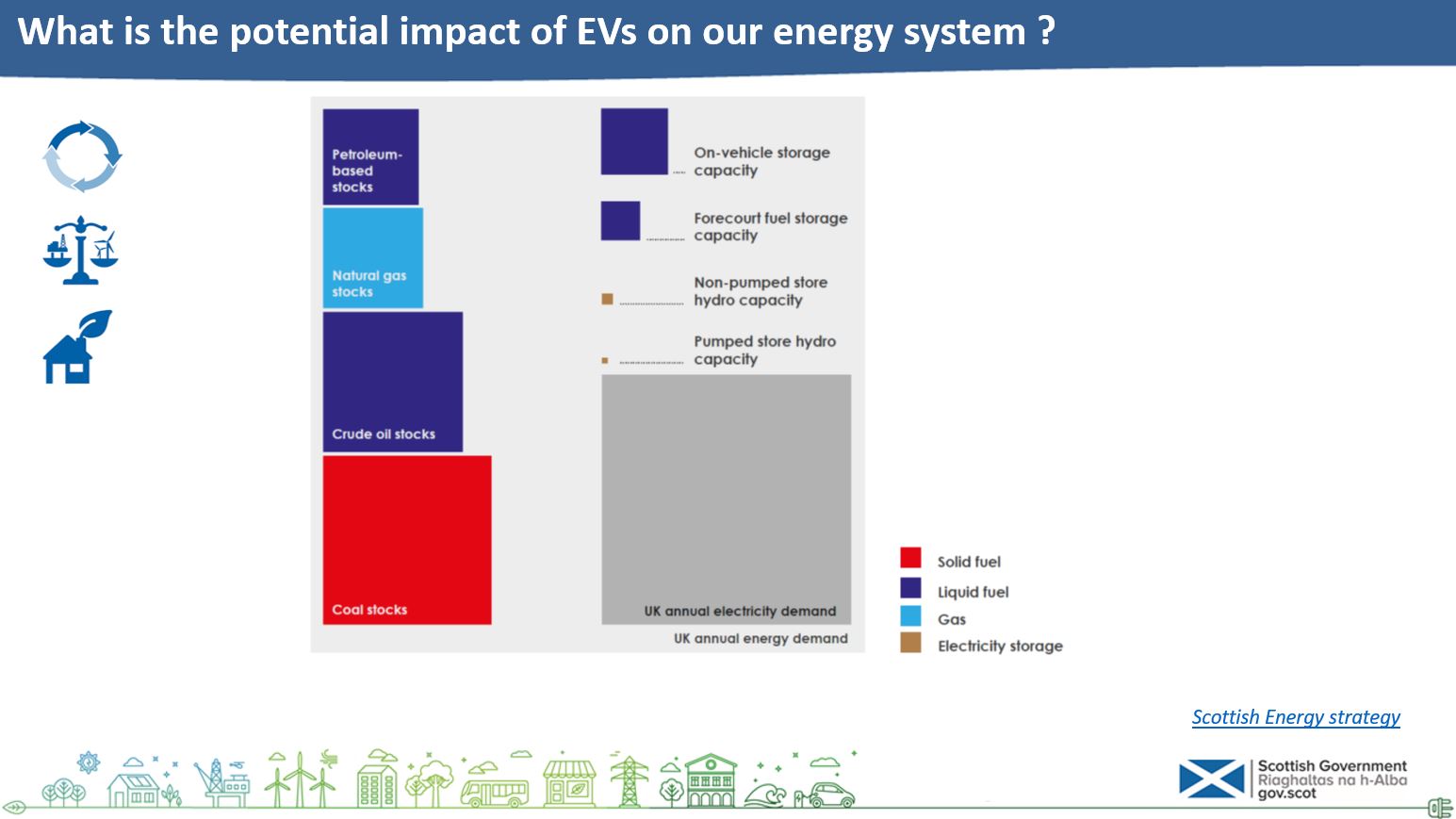 What is the potential impact of EVs on our energy system ?

Petroleum-based stocks

Natural gas stocks

Crude oil stocks

Coal stocks

On-vehicle storage capacity

Forecourt fuel storage capacity

Non-pumped store hydro capacity

Pumped store hydro capacity

UK annual electricity demand

UK annual energy demand

Solid fuel
Liquid fuel
Gas
Electricity storage

Scottish Energy strategy

Scottish Government
Riaghaltas na h-Alba
gov.scot